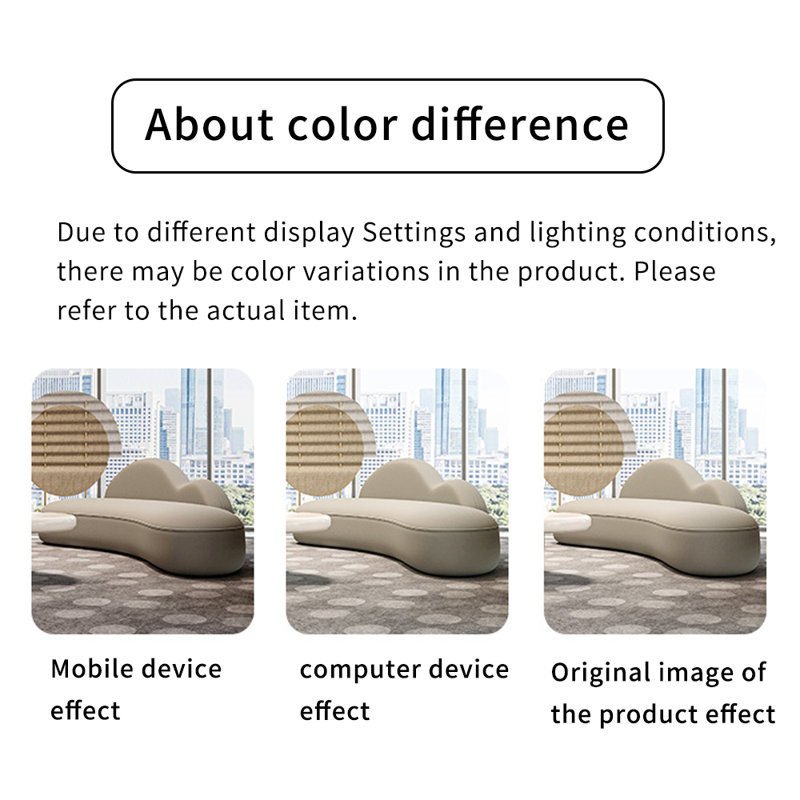 About color difference

Due to different display Settings and lighting conditions, there may be color variations in the product. Please refer to the actual item.

Mobile device effect

computer device effect

Original image of the product effect